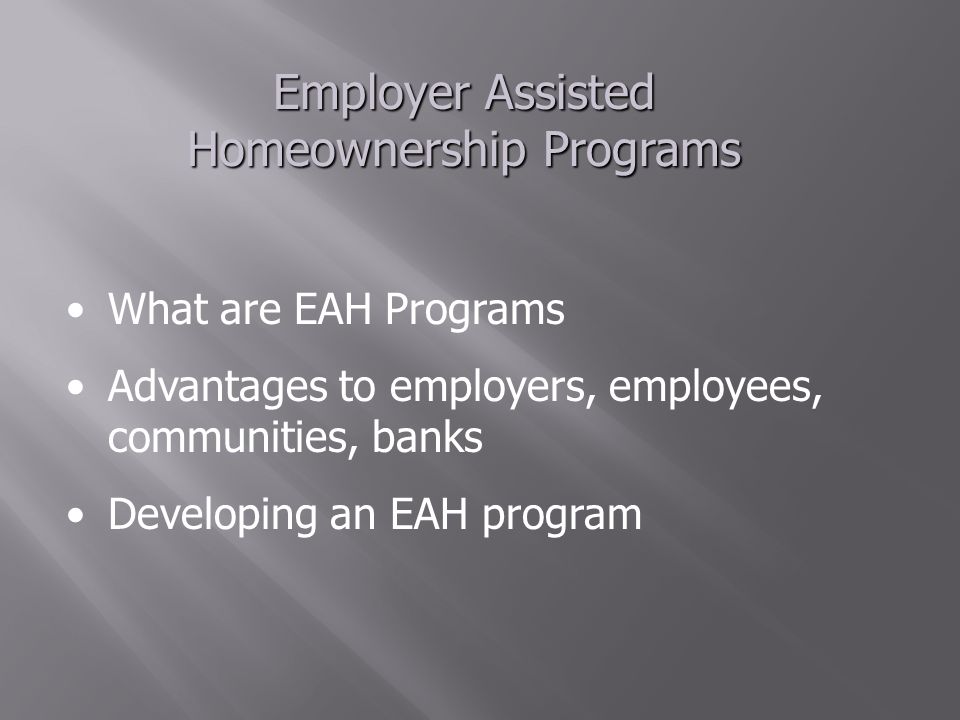 Employer Assisted Homeownership Programs

• What are EAH Programs
• Advantages to employers, employees, communities, banks
• Developing an EAH program